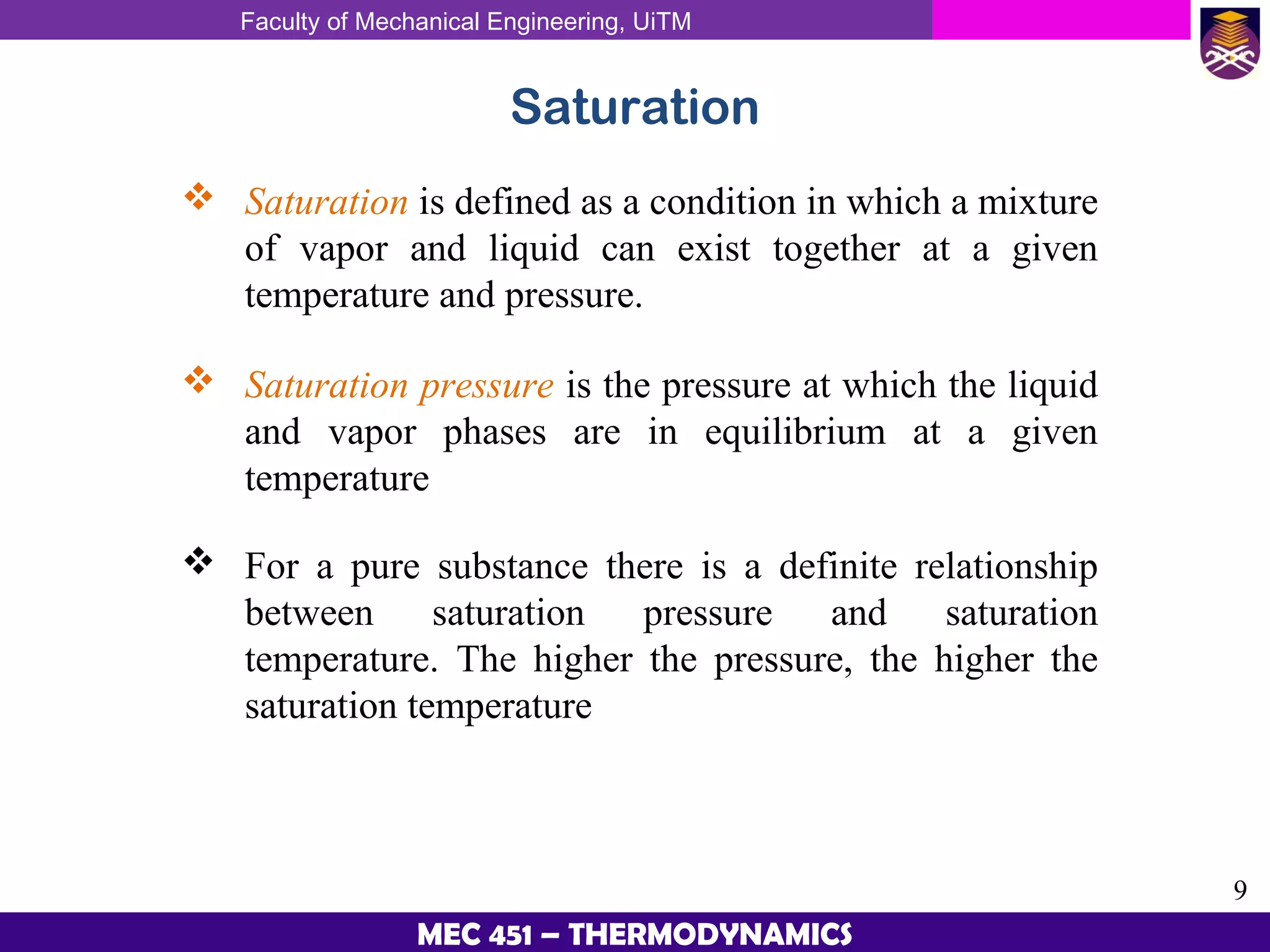 Faculty of Mechanical Engineering, UiTM

Saturation

❖ Saturation is defined as a condition in which a mixture of vapor and liquid can exist together at a given temperature and pressure.

❖ Saturation pressure is the pressure at which the liquid and vapor phases are in equilibrium at a given temperature

❖ For a pure substance there is a definite relationship between saturation pressure and saturation temperature. The higher the pressure, the higher the saturation temperature

9

MEC 451 – THERMODYNAMICS